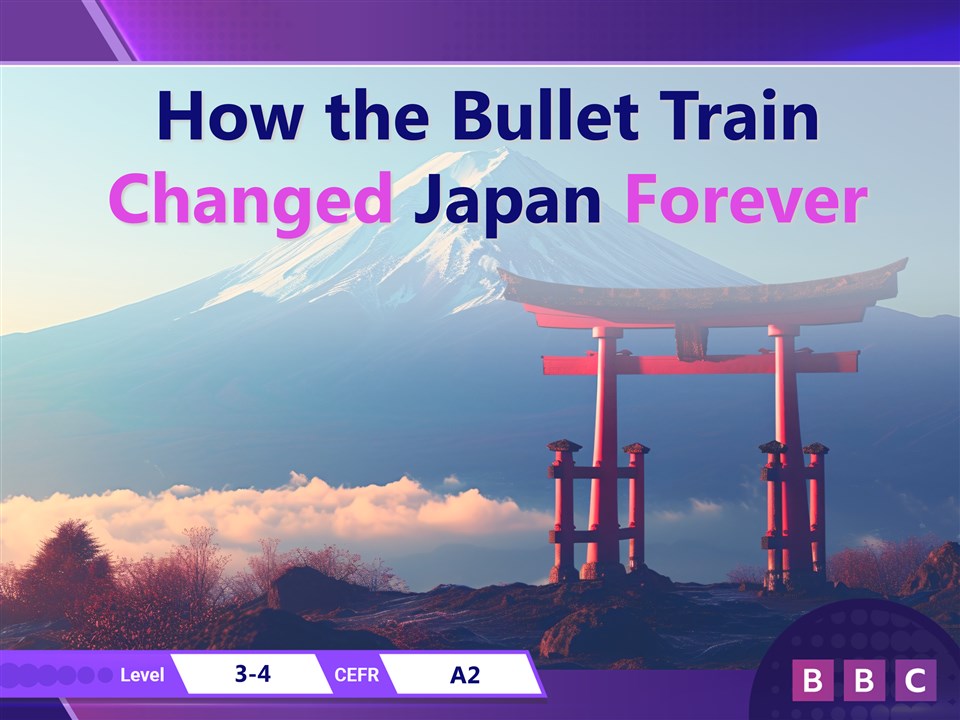 How the Bullet Train Changed Japan Forever

Level 3-4 CEFR A2

BBC